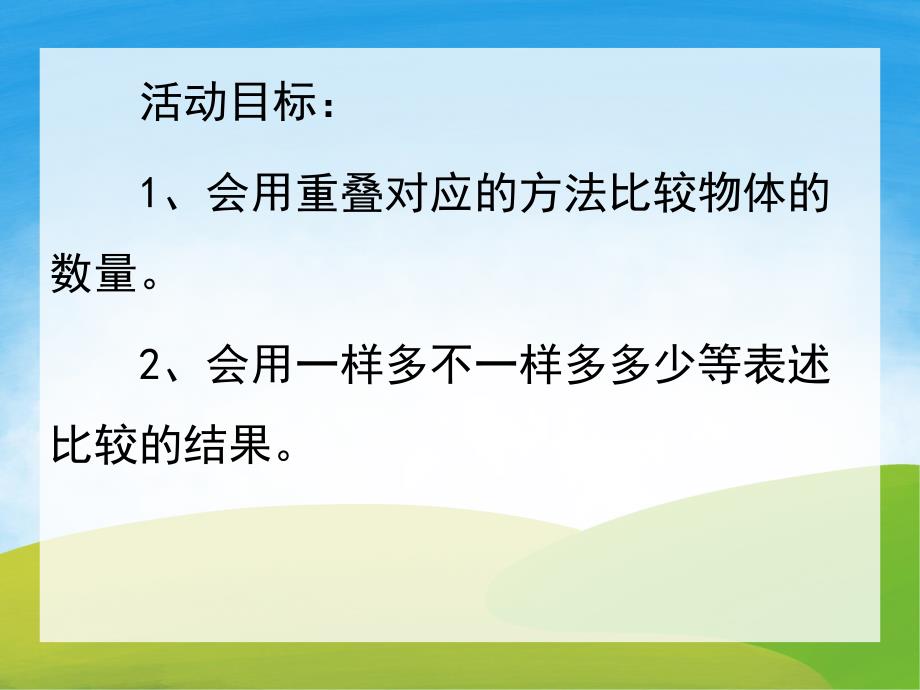 活动目标：

1、会用重叠对应的方法比较物体的数量。

2、会用一样多不一样多多少等表述比较的结果。